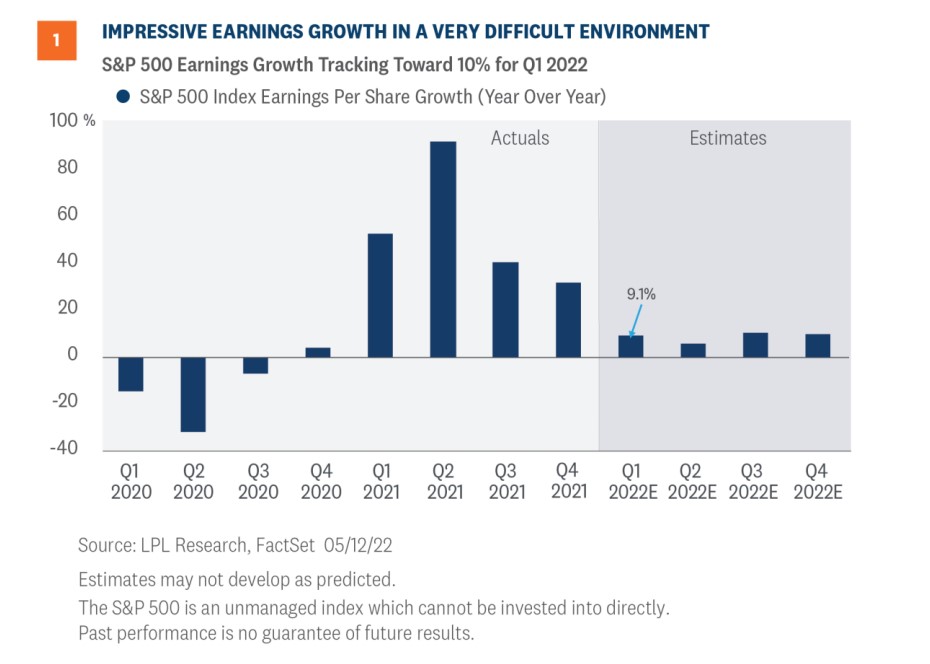 1

IMPRESSIVE EARNINGS GROWTH IN A VERY DIFFICULT ENVIRONMENT

S&P 500 Earnings Growth Tracking Toward 10% for Q1 2022

S&P 500 Index Earnings Per Share Growth (Year Over Year)

100 %
80
60
40
20
0
-20
-40

Actuals

Estimates

9.1%

Q1 2020
Q2 2020
Q3 2020
Q4 2020
Q1 2021
Q2 2021
Q3 2021
Q4 2021
Q1 2022E
Q2 2022E
Q3 2022E
Q4 2022E

Source: LPL Research, FactSet 05/12/22

Estimates may not develop as predicted.
The S&P 500 is an unmanaged index which cannot be invested into directly.
Past performance is no guarantee of future results.